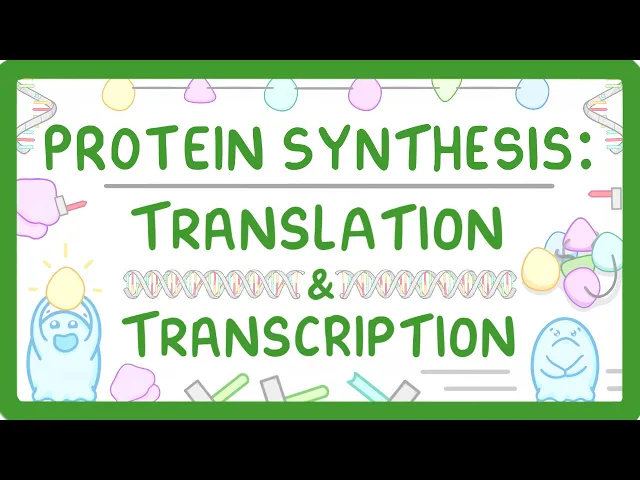 PROTEIN SYNTHESIS:
TRANSLATION
&
TRANSCRIPTION